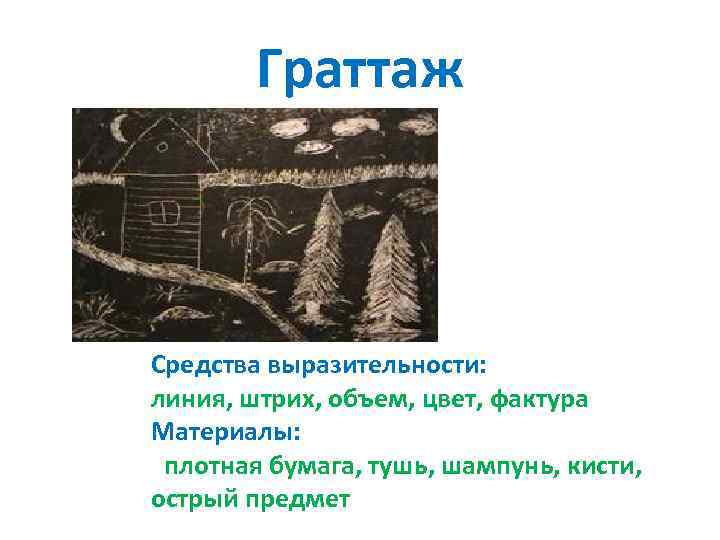 Граттаж

Средства выразительности:
линия, штрих, объем, цвет, фактура
Материалы:
плотная бумага, тушь, шампунь, кисти, острый предмет